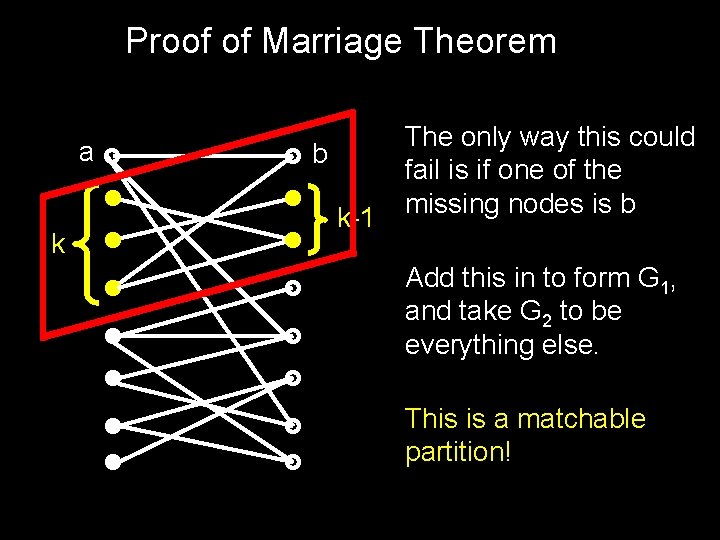 Proof of Marriage Theorem

a

b

k

k-1

The only way this could fail is if one of the missing nodes is b

Add this in to form $G_1$, and take $G_2$ to be everything else.

This is a matchable partition!